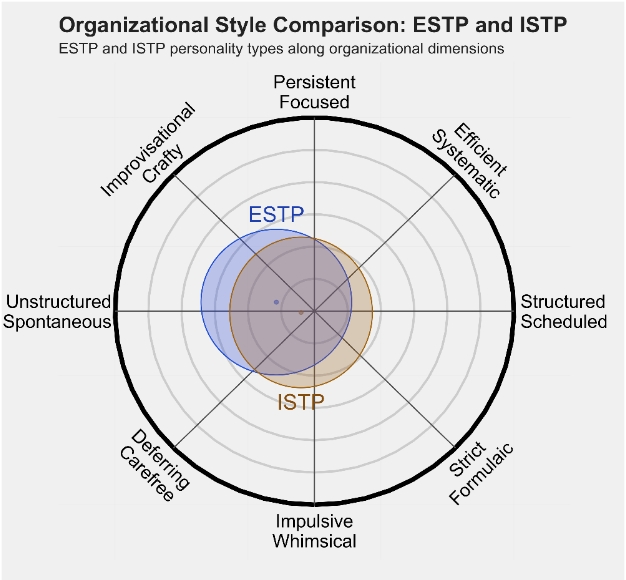 Organizational Style Comparison: ESTP and ISTP
ESTP and ISTP personality types along organizational dimensions

Persistent
Focused

Efficient
Systematic

Structured
Scheduled

Strict
Formulaic

Impulsive
Whimsical

Deferring
Carefree

Unstructured
Spontaneous

Improvisational
Crafty

ESTP

ISTP